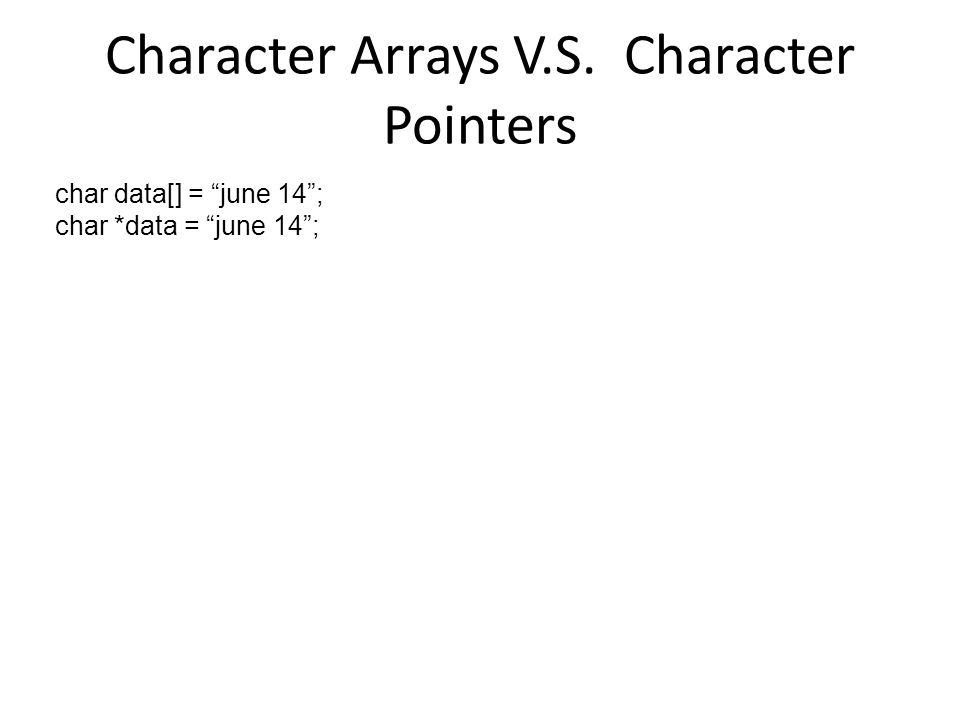 Character Arrays V.S. Character Pointers

char data[] = “june 14”;
char *data = “june 14”;